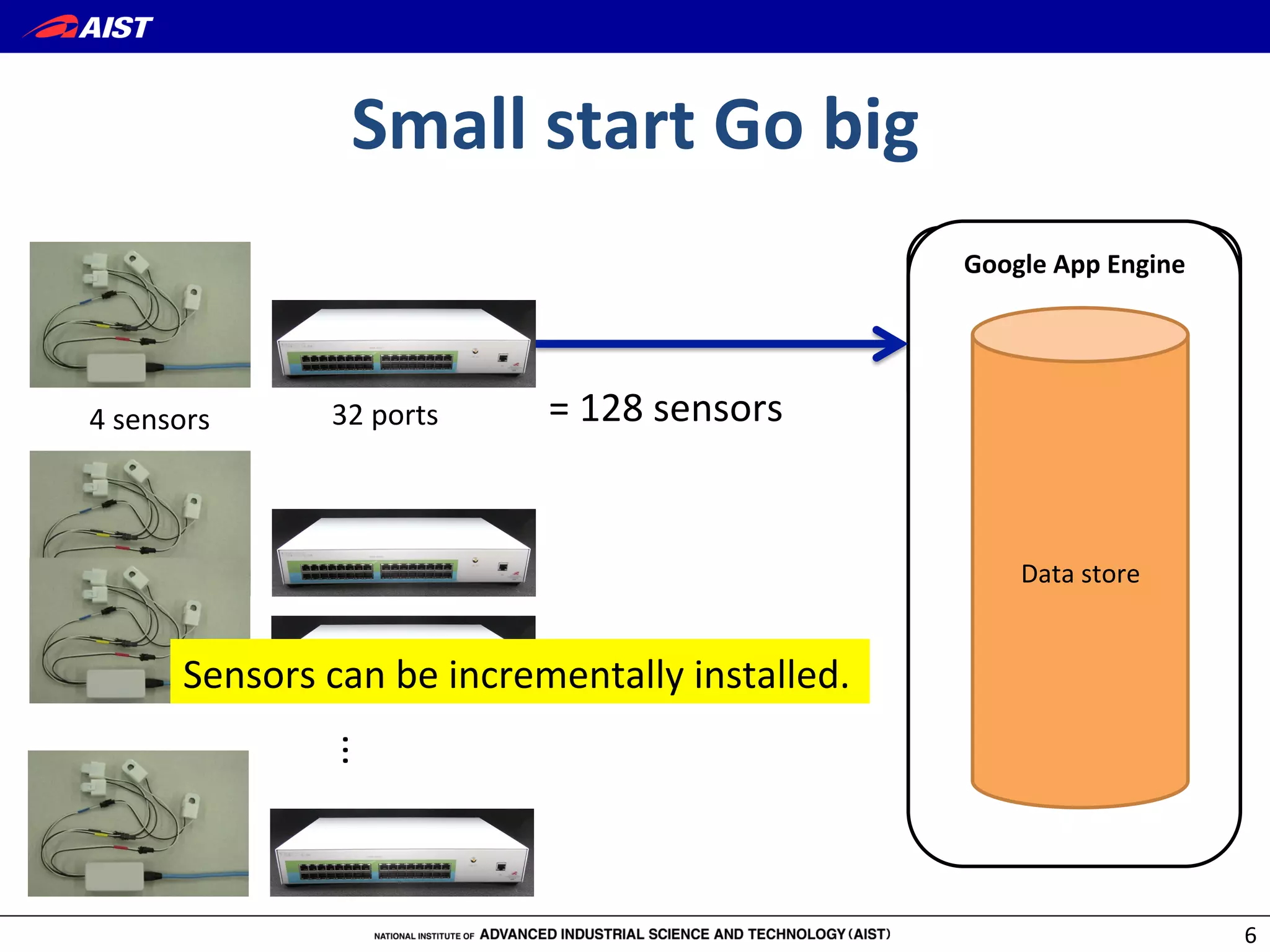 AIST

Small start Go big

4 sensors

32 ports

= 128 sensors

Google App Engine

Data store

Sensors can be incrementally installed.

⋮

NATIONAL INSTITUTE OF ADVANCED INDUSTRIAL SCIENCE AND TECHNOLOGY (AIST)

6